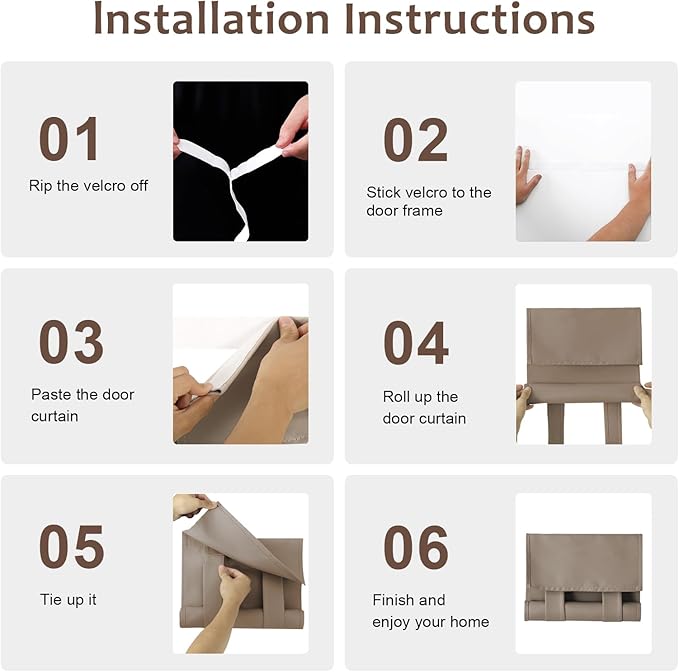 Installation Instructions

01
Rip the velcro off

02
Stick velcro to the door frame

03
Paste the door curtain

04
Roll up the door curtain

05
Tie up it

06
Finish and enjoy your home